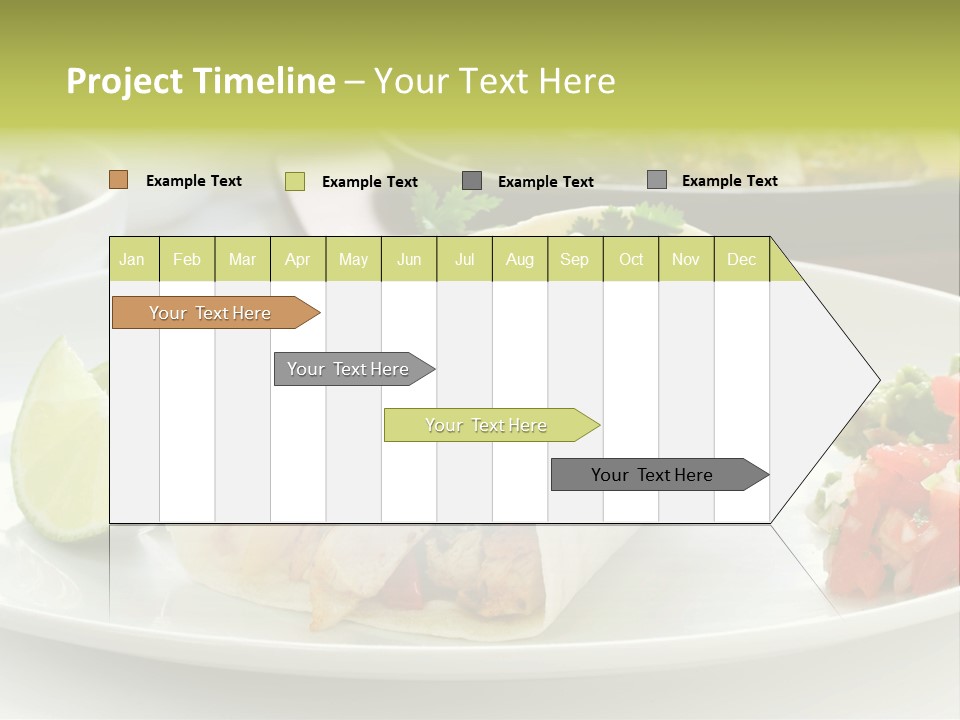 Project Timeline – Your Text Here

Example Text
Example Text
Example Text
Example Text

| Jan | Feb | Mar | Apr | May | Jun | Jul | Aug | Sep | Oct | Nov | Dec |
|---|---|---|---|---|---|---|---|---|---|---|---|

Your Text Here

Your Text Here

Your Text Here

Your Text Here